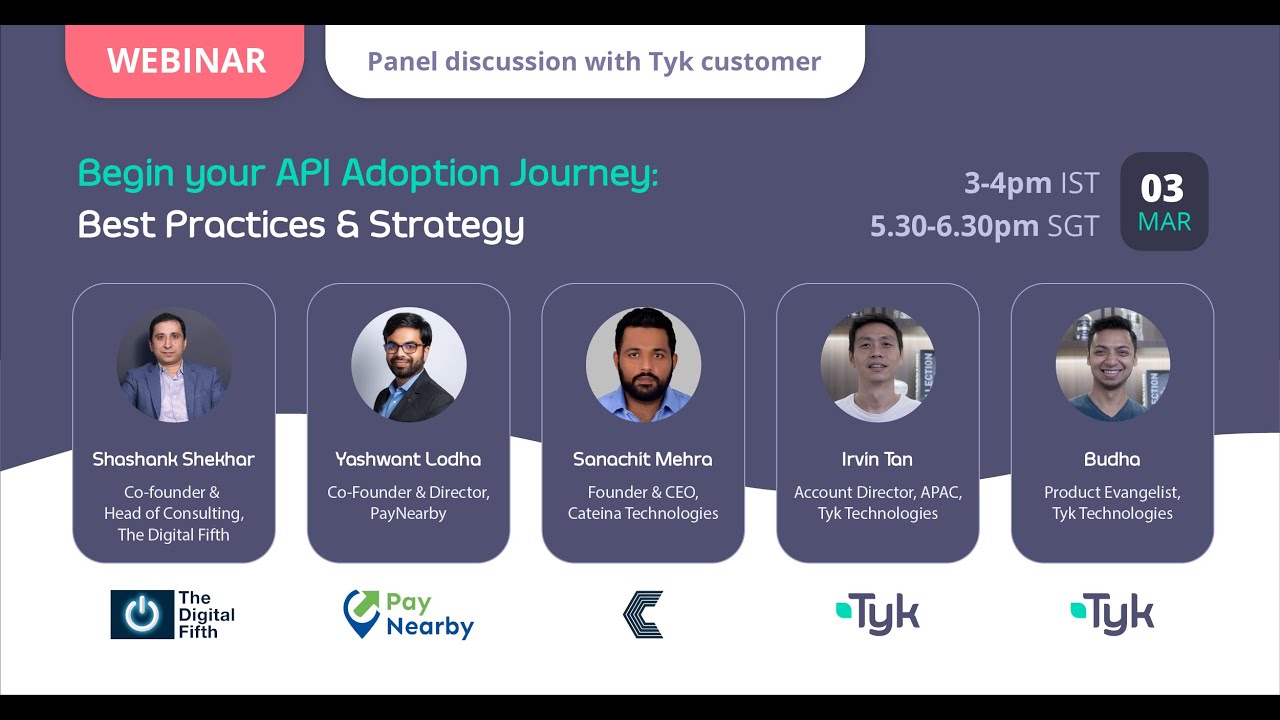 WEBINAR

Panel discussion with Tyk customer

Begin your API Adoption Journey:
Best Practices & Strategy

3-4pm IST
5.30-6.30pm SGT

03
MAR

Shashank Shekhar
Co-founder & Head of Consulting, The Digital Fifth

Yashwant Lodha
Co-Founder & Director, PayNearby

Sanachit Mehra
Founder & CEO, Cateina Technologies

Irvin Tan
Account Director, APAC, Tyk Technologies

Budha
Product Evangelist, Tyk Technologies

The Digital Fifth

Pay Nearby

Tyk

Tyk